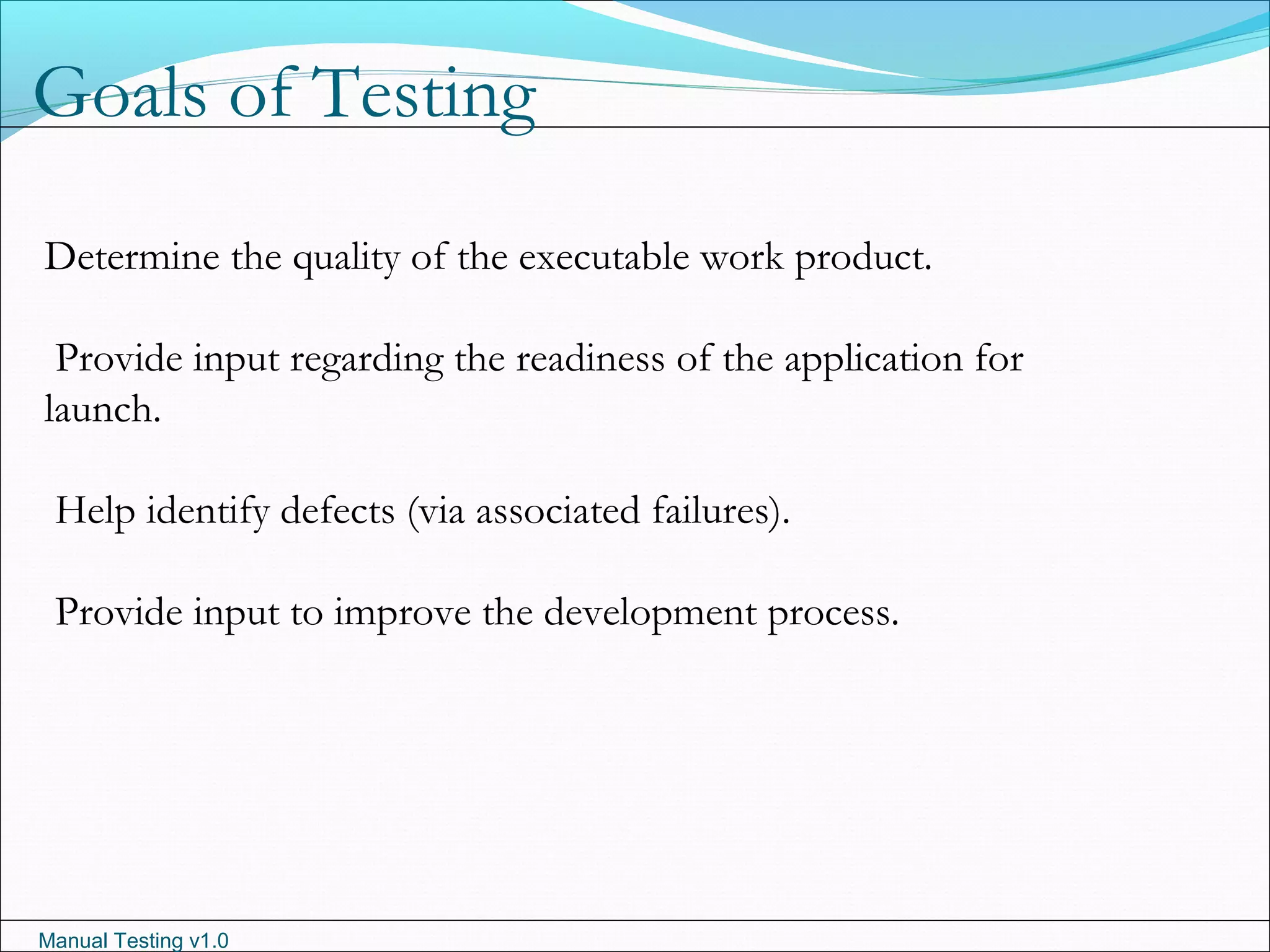 Goals of Testing

Determine the quality of the executable work product.

Provide input regarding the readiness of the application for launch.

Help identify defects (via associated failures).

Provide input to improve the development process.

Manual Testing v1.0